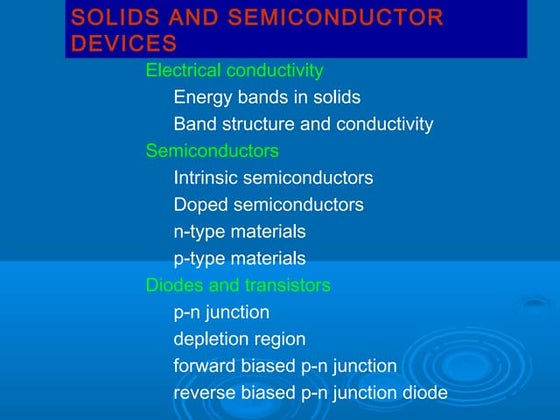 SOLIDS AND SEMICONDUCTOR DEVICES

Electrical conductivity
Energy bands in solids
Band structure and conductivity
Semiconductors
Intrinsic semiconductors
Doped semiconductors
n-type materials
p-type materials
Diodes and transistors
p-n junction
depletion region
forward biased p-n junction
reverse biased p-n junction diode